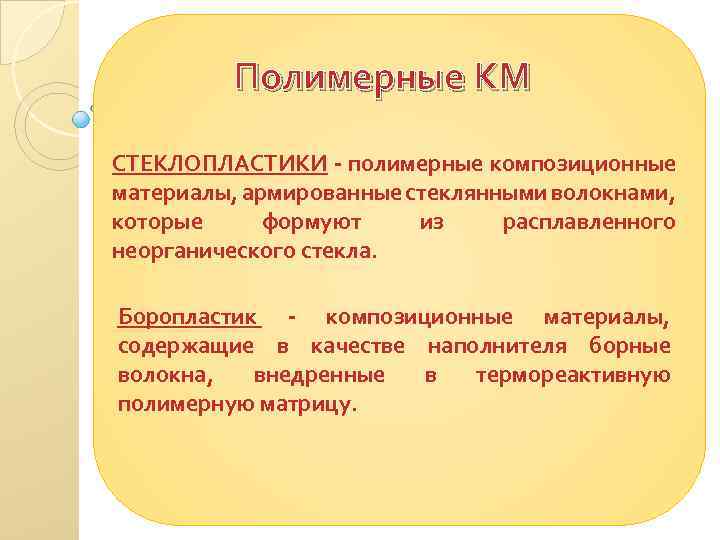 Полимерные КМ

СТЕКЛОПЛАСТИКИ - полимерные композиционные материалы, армированные стеклянными волокнами, которые формуют из расплавленного неорганического стекла.

Боропластик - композиционные материалы, содержащие в качестве наполнителя борные волокна, внедренные в термореактивную полимерную матрицу.